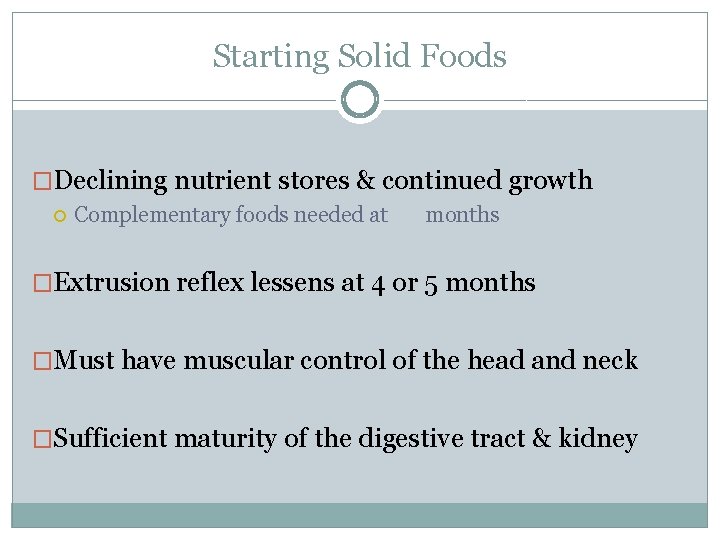 Starting Solid Foods

Declining nutrient stores & continued growth

Complementary foods needed at months

Extrusion reflex lessens at 4 or 5 months

Must have muscular control of the head and neck

Sufficient maturity of the digestive tract & kidney